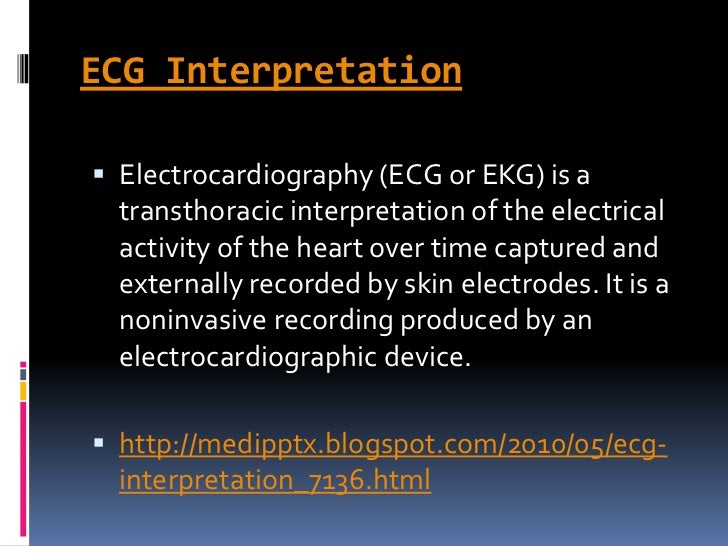 ECG Interpretation

▪ Electrocardiography (ECG or EKG) is a transthoracic interpretation of the electrical activity of the heart over time captured and externally recorded by skin electrodes. It is a noninvasive recording produced by an electrocardiographic device.

▪ http://medipptx.blogspot.com/2010/05/ecg-interpretation_7136.html